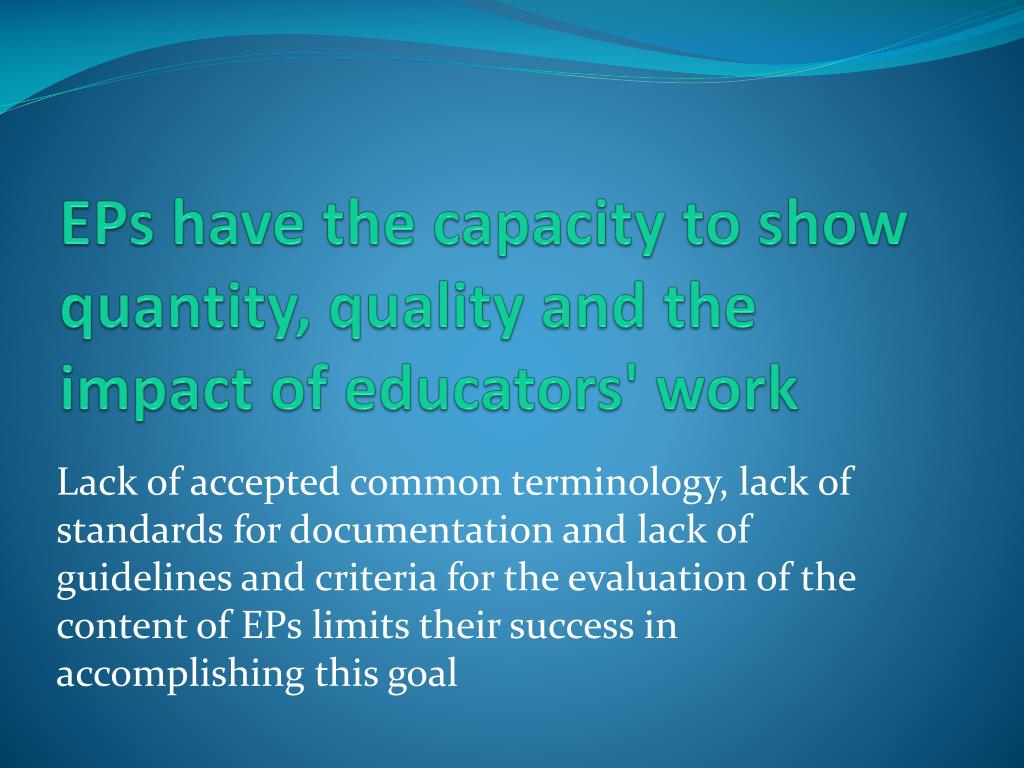 EPs have the capacity to show quantity, quality and the impact of educators' work

Lack of accepted common terminology, lack of standards for documentation and lack of guidelines and criteria for the evaluation of the content of EPs limits their success in accomplishing this goal